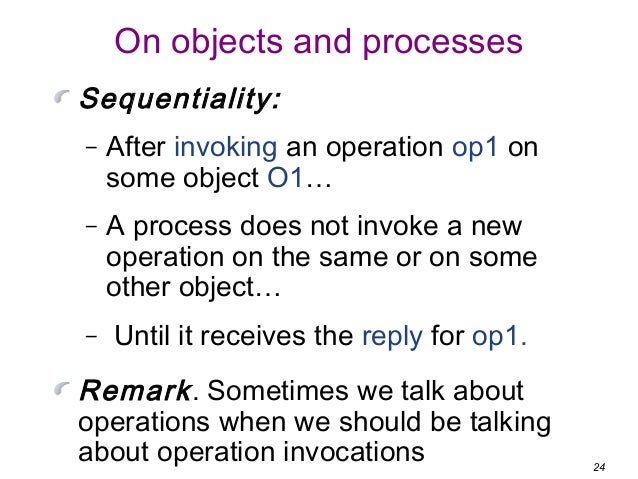 On objects and processes

Sequentiality:

– After invoking an operation op1 on some object O1…

– A process does not invoke a new operation on the same or on some other object…

– Until it receives the reply for op1.

Remark. Sometimes we talk about operations when we should be talking about operation invocations

24